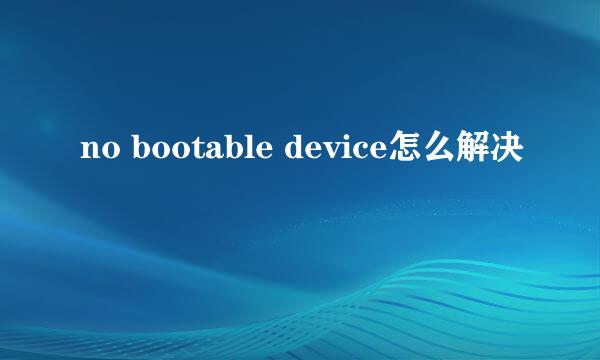 no bootable device怎么解决